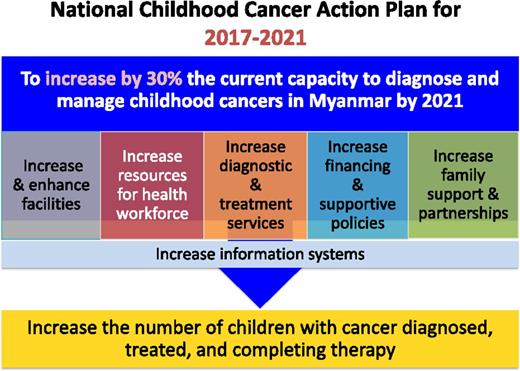 National Childhood Cancer Action Plan for
2017-2021

To increase by 30% the current capacity to diagnose and manage childhood cancers in Myanmar by 2021

Increase & enhance facilities

Increase resources for health workforce

Increase diagnostic & treatment services

Increase financing & supportive policies

Increase family support & partnerships

Increase information systems

Increase the number of children with cancer diagnosed, treated, and completing therapy